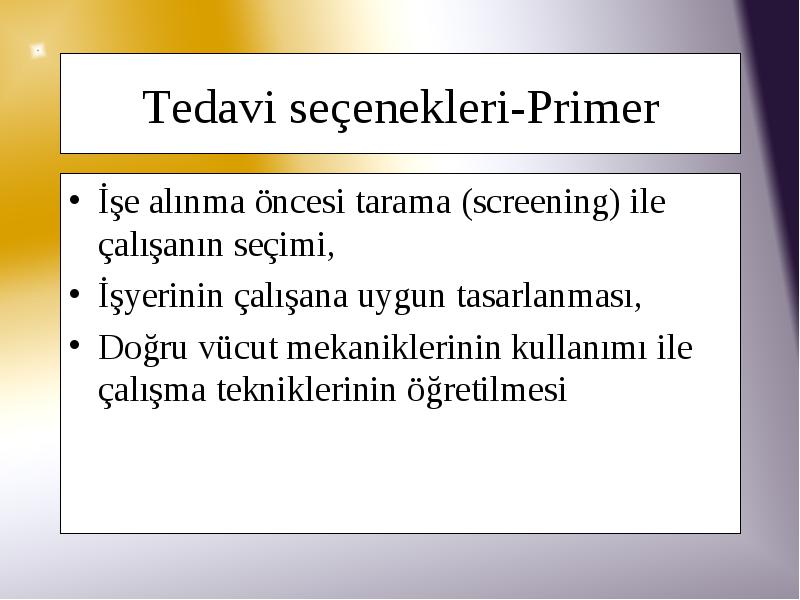 Tedavi seçenekleri-Primer

• İşe alınma öncesi tarama (screening) ile çalışanın seçimi,
• İşyerinin çalışana uygun tasarlanması,
• Doğru vücut mekaniklerinin kullanımı ile çalışma tekniklerinin öğretilmesi